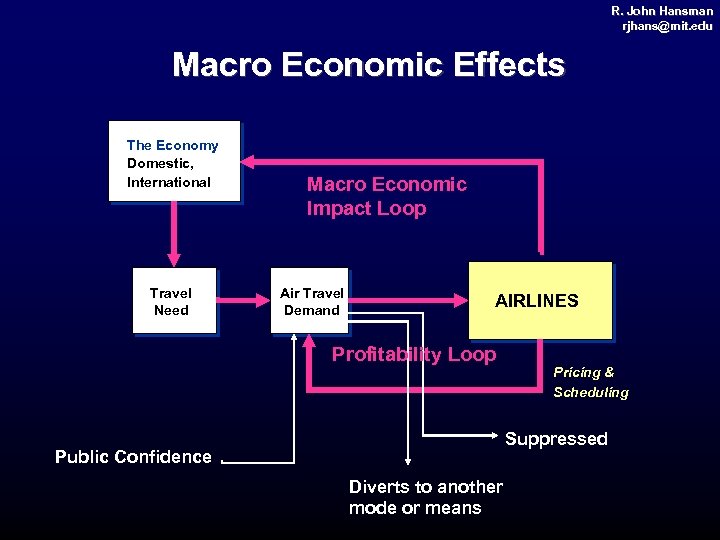 R. John Hansman
rjhans@mit.edu

Macro Economic Effects

The Economy
Domestic,
International

Macro Economic
Impact Loop

Travel
Need

Air Travel
Demand

AIRLINES

Profitability Loop

Pricing &
Scheduling

Suppressed

Public Confidence

Diverts to another
mode or means